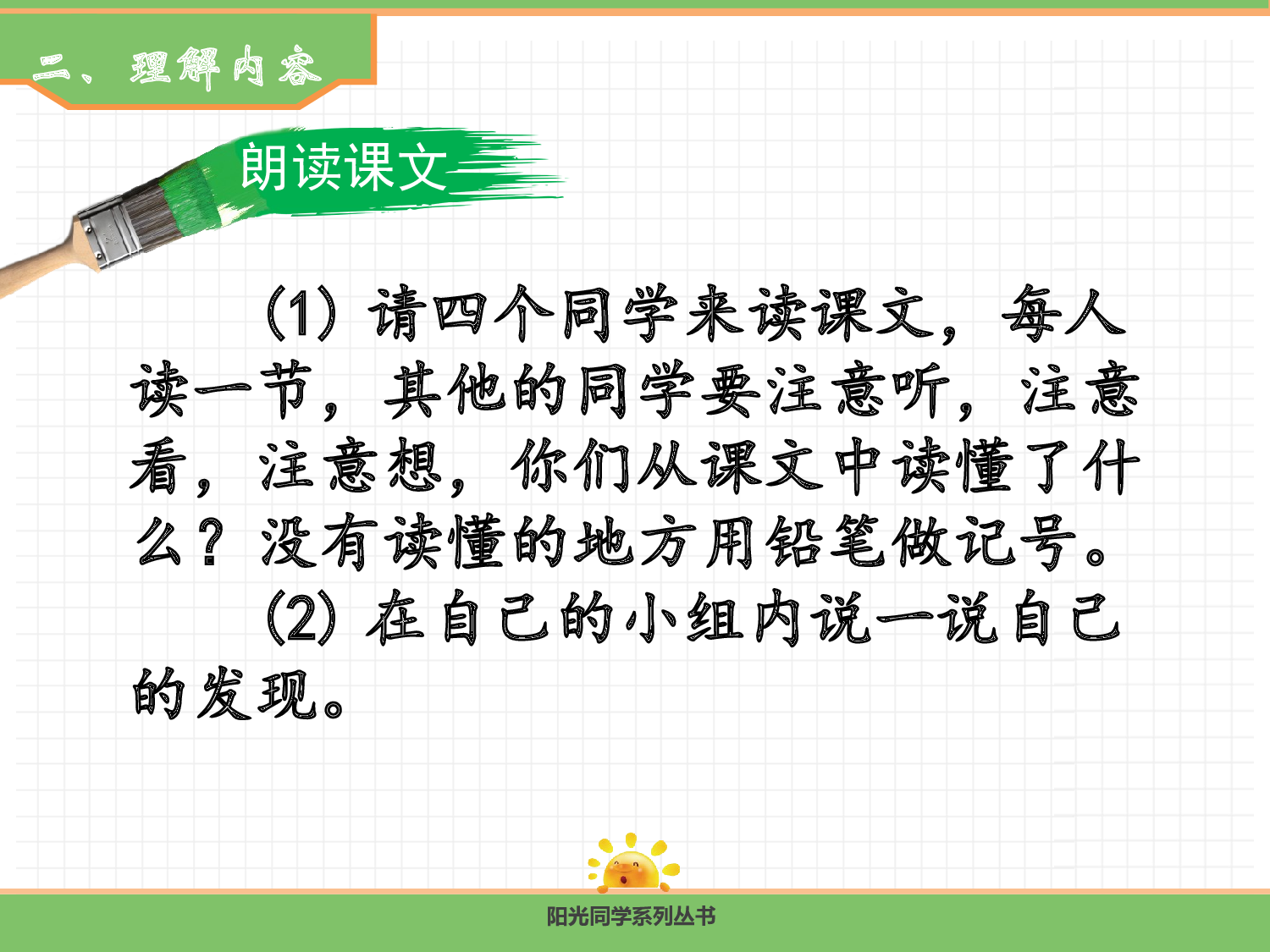 二、理解内容

朗读课文

(1) 请四个同学来读课文，每人读一节，其他的同学要注意听，注意看，注意想，你们从课文中读懂了什么？没有读懂的地方用铅笔做记号。

(2) 在自己的小组内说一说自己的发现。

阳光同学系列丛书